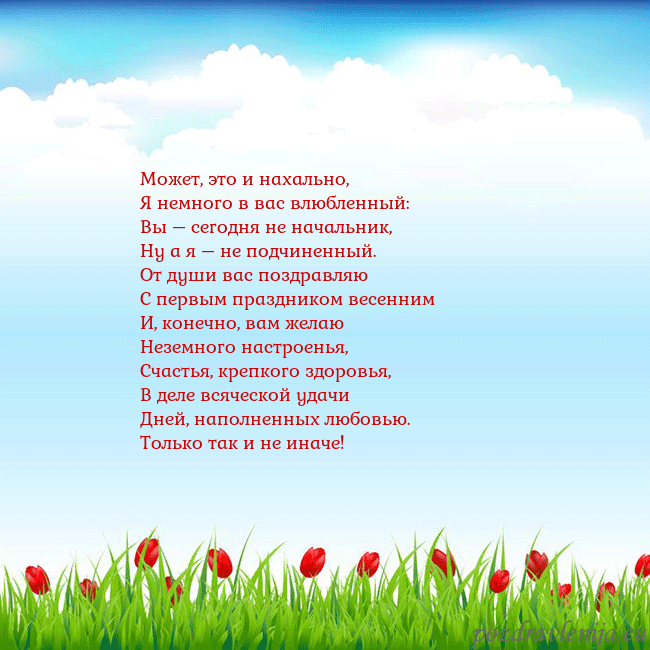 Может, это и нахально,
Я немного в вас влюбленный:
Вы — сегодня не начальник,
Ну а я — не подчиненный.
От души вас поздравляю
С первым праздником весенним
И, конечно, вам желаю
Неземного настроенья,
Счастья, крепкого здоровья,
В деле всяческой удачи
Дней, наполненных любовью.
Только так и не иначе!

pozdravlenija.eu